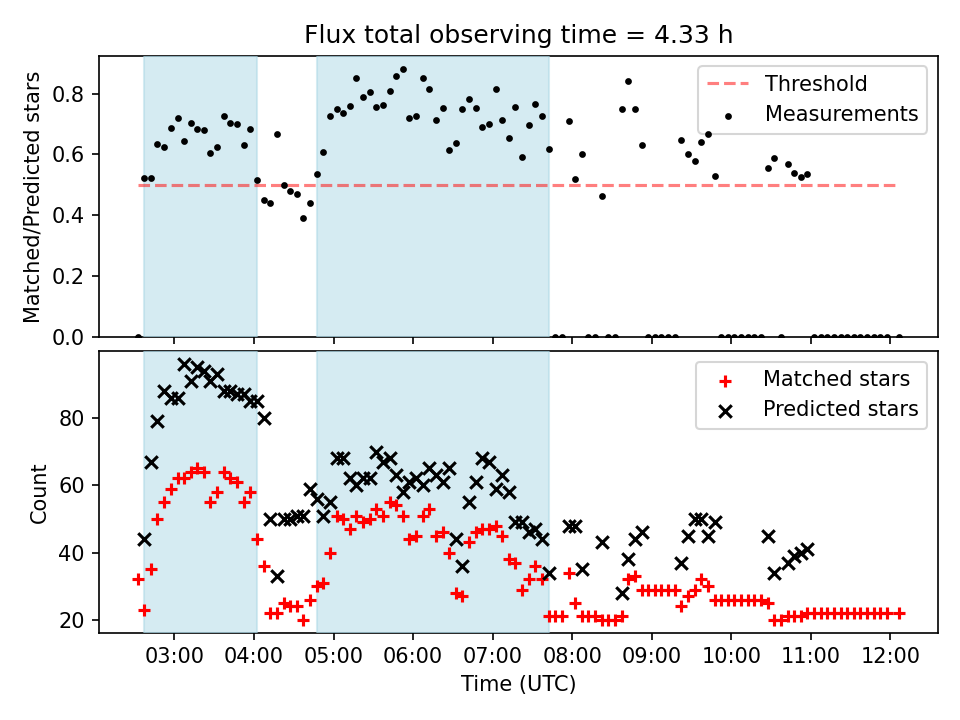 Flux total observing time = 4.33 h

Matched/Predicted stars
0.8
0.6
0.4
0.2
0.0

Threshold
Measurements

Count
80
60
40
20

Matched stars
Predicted stars

03:00
04:00
05:00
06:00
07:00
08:00
09:00
10:00
11:00
12:00
Time (UTC)